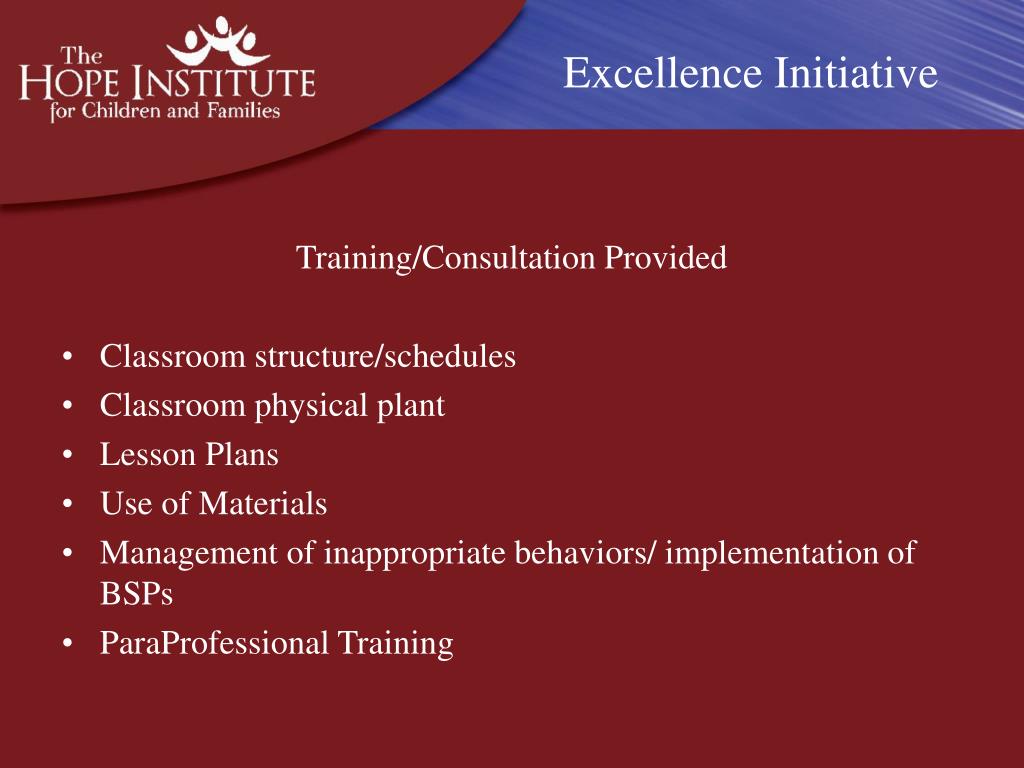 The
HOPE INSTITUTE
for Children and Families

Excellence Initiative

Training/Consultation Provided

• Classroom structure/schedules
• Classroom physical plant
• Lesson Plans
• Use of Materials
• Management of inappropriate behaviors/ implementation of BSPs
• ParaProfessional Training